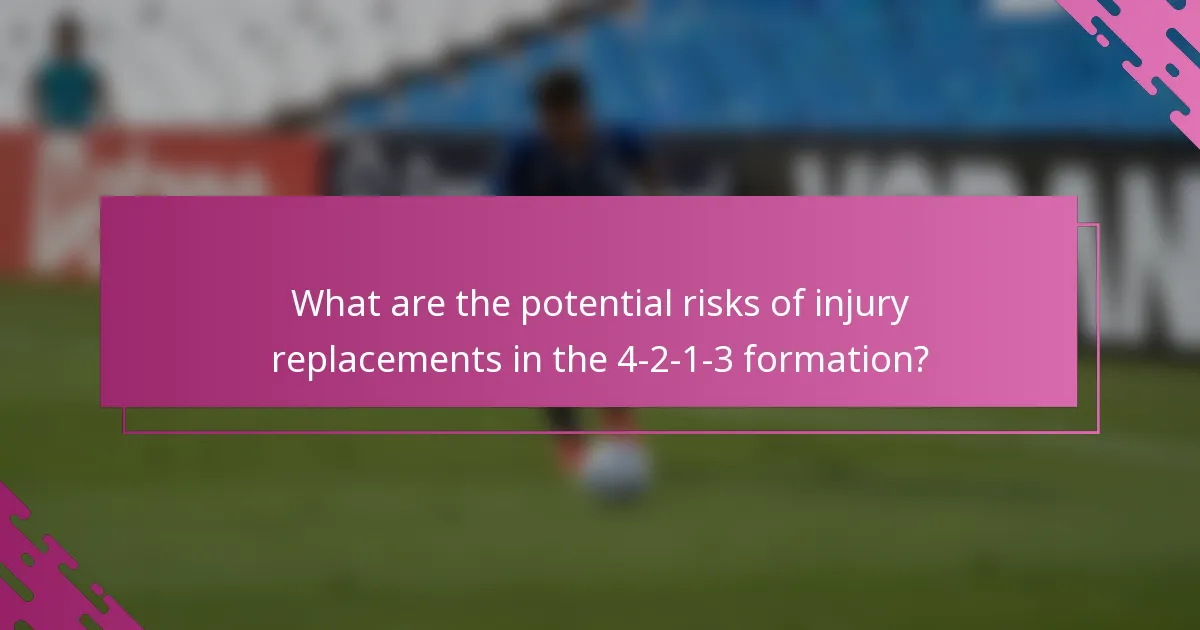 What are the potential risks of injury replacements in the 4-2-1-3 formation?